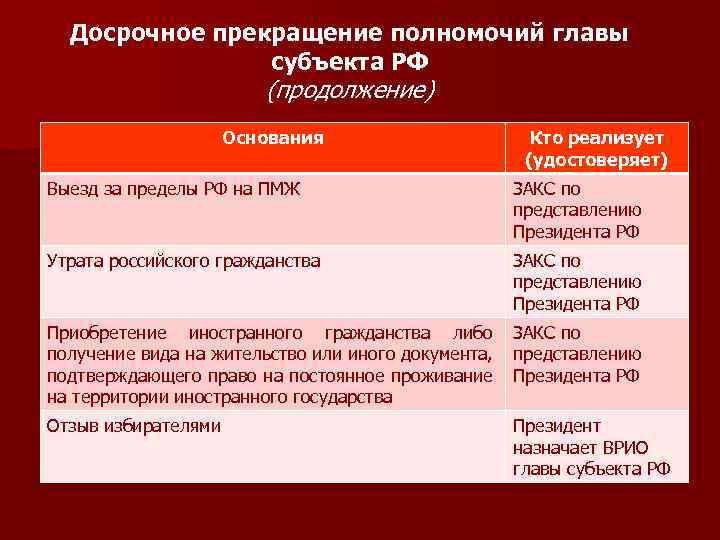 Досрочное прекращение полномочий главы субъекта РФ
(продолжение)

| Основания | Кто реализует (удостоверяет) |
|---|---|
| Выезд за пределы РФ на ПМЖ | ЗАКС по представлению Президента РФ |
| Утрата российского гражданства | ЗАКС по представлению Президента РФ |
| Приобретение иностранного гражданства либо получение вида на жительство или иного документа, подтверждающего право на постоянное проживание на территории иностранного государства | ЗАКС по представлению Президента РФ |
| Отзыв избирателями | Президент назначает ВРИО главы субъекта РФ |